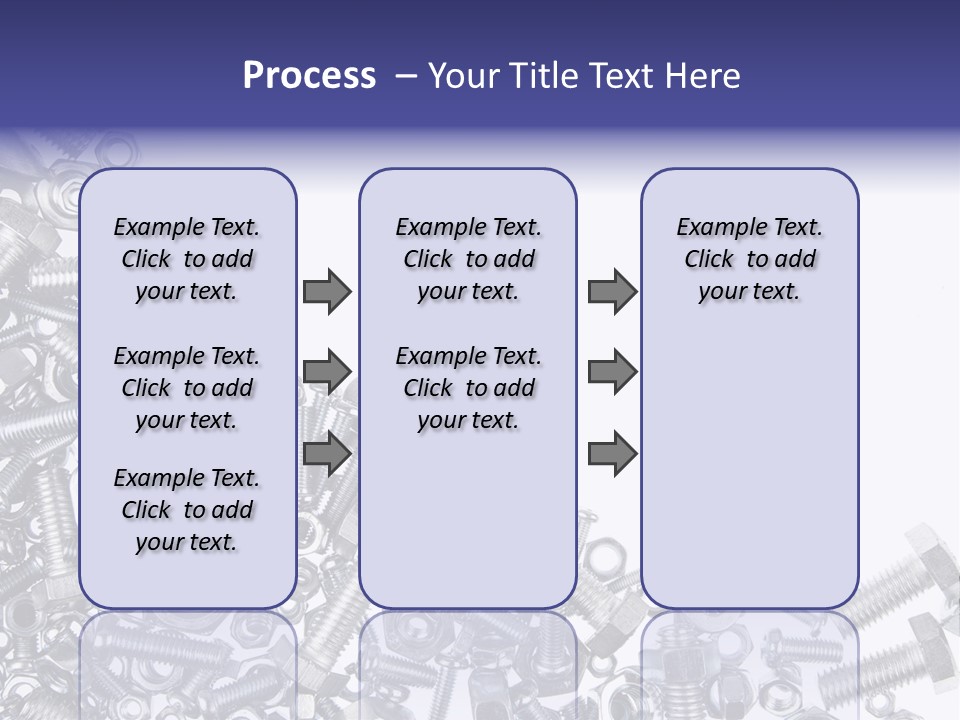 Process – Your Title Text Here

Example Text. Click to add your text.

Example Text. Click to add your text.

Example Text. Click to add your text.

Example Text. Click to add your text.

Example Text. Click to add your text.

Example Text. Click to add your text.